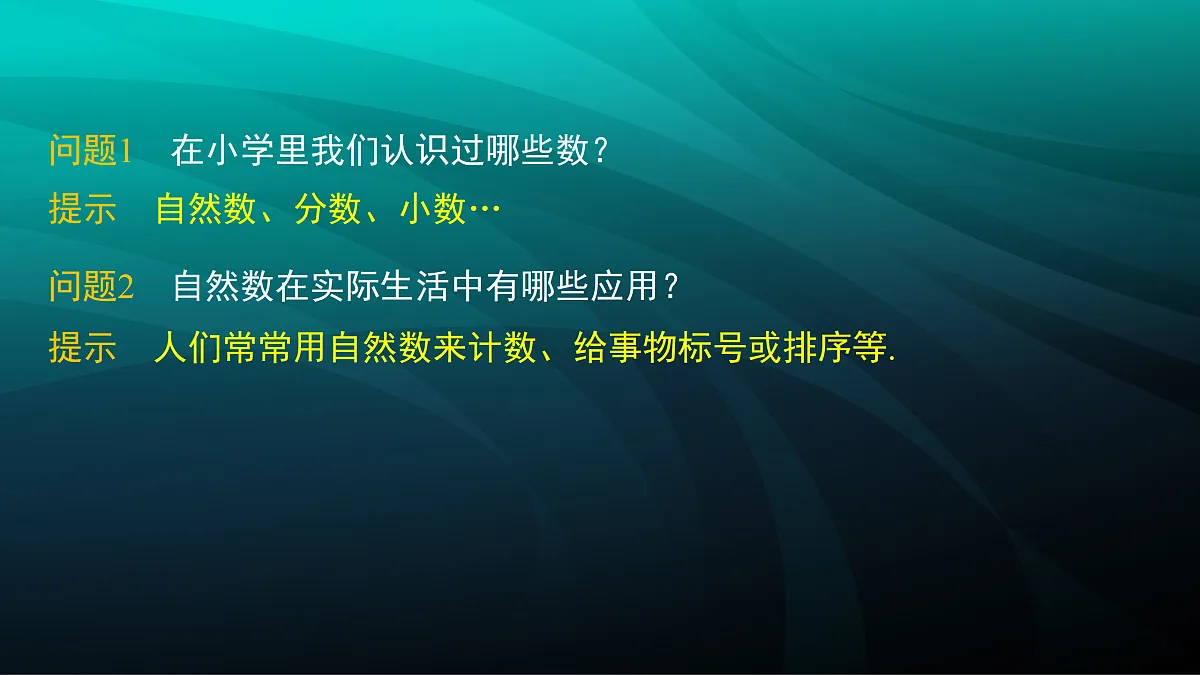 问题1　在小学里我们认识过哪些数？

提示　自然数、分数、小数…

问题2　自然数在实际生活中有哪些应用？

提示　人们常常用自然数来计数、给事物标号或排序等.